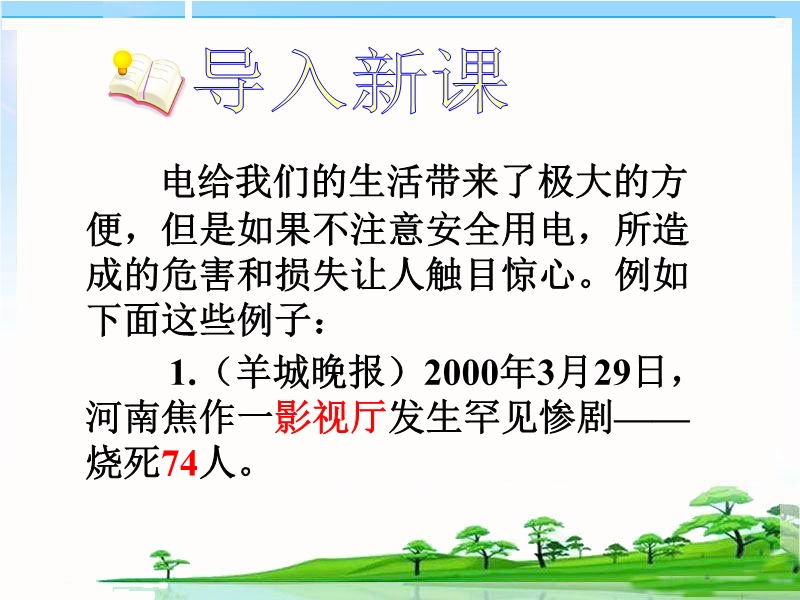 导入新课

电给我们的生活带来了极大的方便，但是如果不注意安全用电，所造成的危害和损失让人触目惊心。例如下面这些例子：

1.（羊城晚报）2000年3月29日，河南焦作一影视厅发生罕见惨剧——烧死74人。